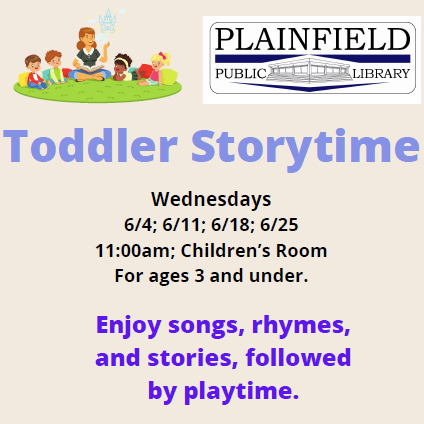 PLAINFIELD
PUBLIC LIBRARY

Toddler Storytime

Wednesdays
6/4; 6/11; 6/18; 6/25
11:00am; Children's Room
For ages 3 and under.

Enjoy songs, rhymes, and stories, followed by playtime.